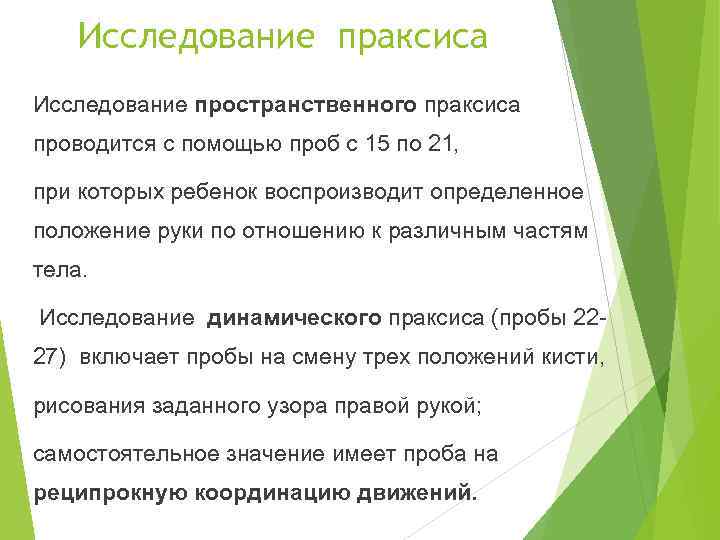 Исследование праксиса

Исследование пространственного праксиса проводится с помощью проб с 15 по 21,

при которых ребенок воспроизводит определенное положение руки по отношению к различным частям тела.

Исследование динамического праксиса (пробы 22-27) включает пробы на смену трех положений кисти,

рисования заданного узора правой рукой;

самостоятельное значение имеет проба на реципрокную координацию движений.